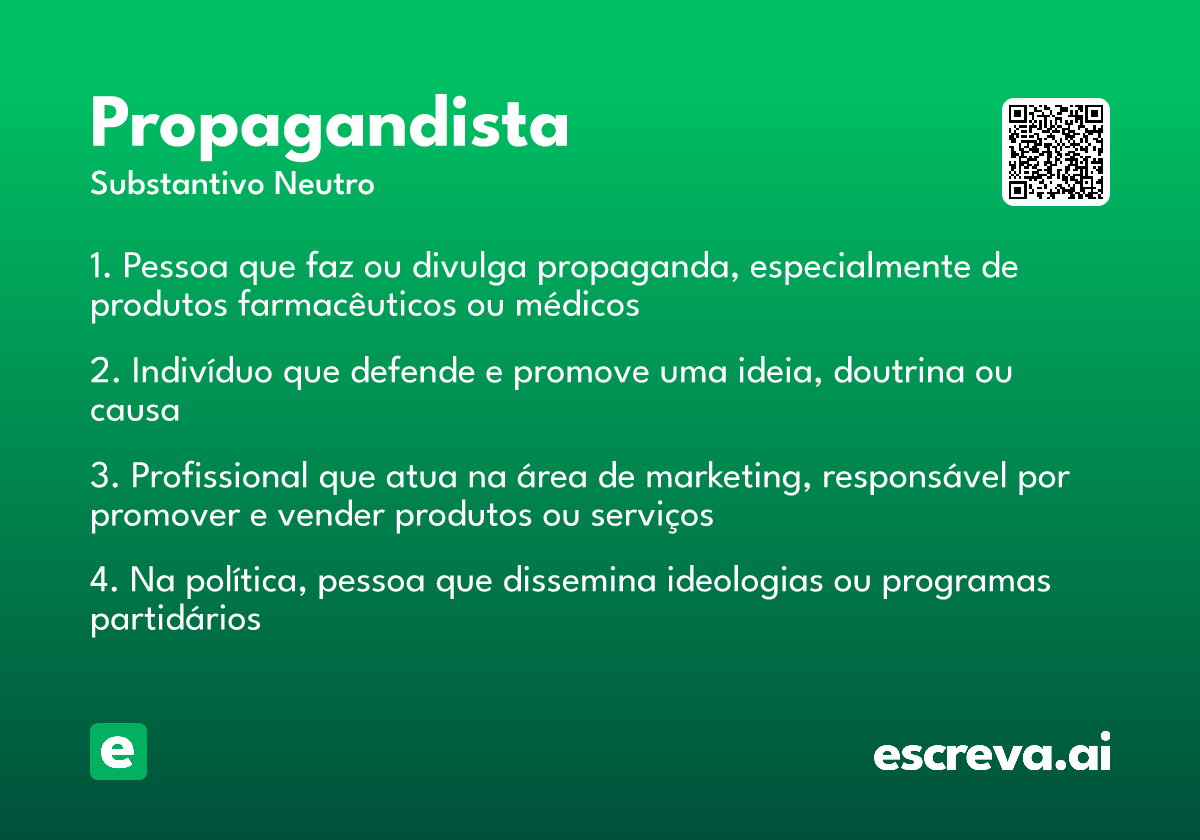 Propagandista
Substantivo Neutro

1. Pessoa que faz ou divulga propaganda, especialmente de produtos farmacêuticos ou médicos

2. Indivíduo que defende e promove uma ideia, doutrina ou causa

3. Profissional que atua na área de marketing, responsável por promover e vender produtos ou serviços

4. Na política, pessoa que dissemina ideologias ou programas partidários

e

escreva.ai